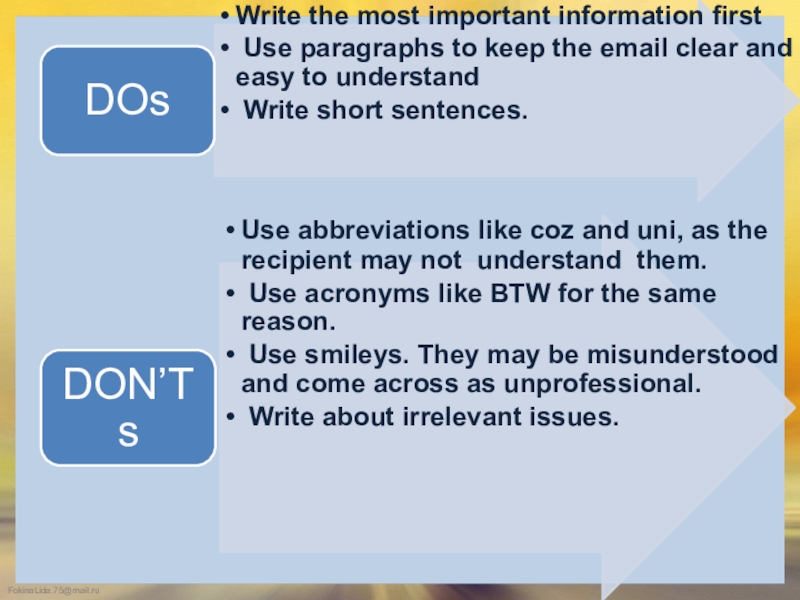 DOs

• Write the most important information first
• Use paragraphs to keep the email clear and easy to understand
• Write short sentences.

DON'Ts

• Use abbreviations like coz and uni, as the recipient may not understand them.
• Use acronyms like BTW for the same reason.
• Use smileys. They may be misunderstood and come across as unprofessional.
• Write about irrelevant issues.

Fokina Lida.75@mail.ru